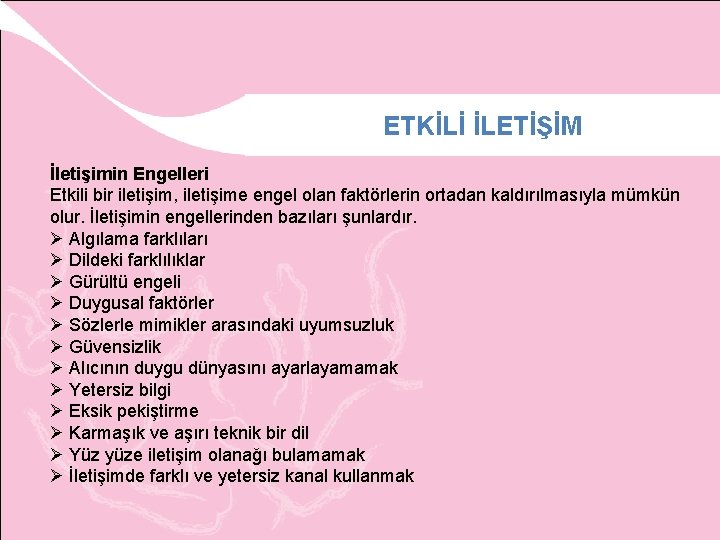 ETKİLİ İLETİŞİM

İletişimin Engelleri
Etkili bir iletişim, iletişime engel olan faktörlerin ortadan kaldırılmasıyla mümkün olur. İletişimin engellerinden bazıları şunlardır.

➢ Algılama farklıları
➢ Dildeki farklılıklar
➢ Gürültü engeli
➢ Duygusal faktörler
➢ Sözlerle mimikler arasındaki uyumsuzluk
➢ Güvensizlik
➢ Alıcının duygu dünyasını ayarlayamamak
➢ Yetersiz bilgi
➢ Eksik pekiştirme
➢ Karmaşık ve aşırı teknik bir dil
➢ Yüz yüze iletişim olanağı bulamamak
➢ İletişimde farklı ve yetersiz kanal kullanmak